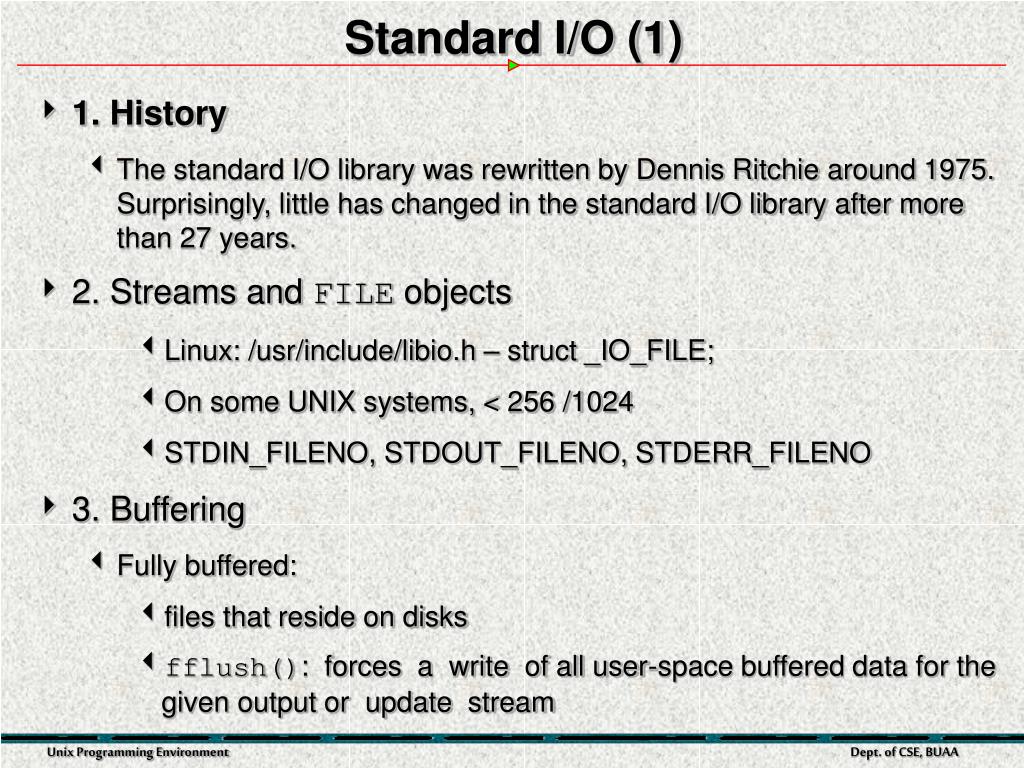 Standard I/O (1)

1. History

The standard I/O library was rewritten by Dennis Ritchie around 1975. Surprisingly, little has changed in the standard I/O library after more than 27 years.

2. Streams and FILE objects

Linux: /usr/include/libio.h – struct _IO_FILE;

On some UNIX systems, < 256 /1024

STDIN_FILENO, STDOUT_FILENO, STDERR_FILENO

3. Buffering

Fully buffered:

files that reside on disks

fflush(): forces a write of all user-space buffered data for the given output or update stream

Unix Programming Environment

Dept. of CSE, BUAA